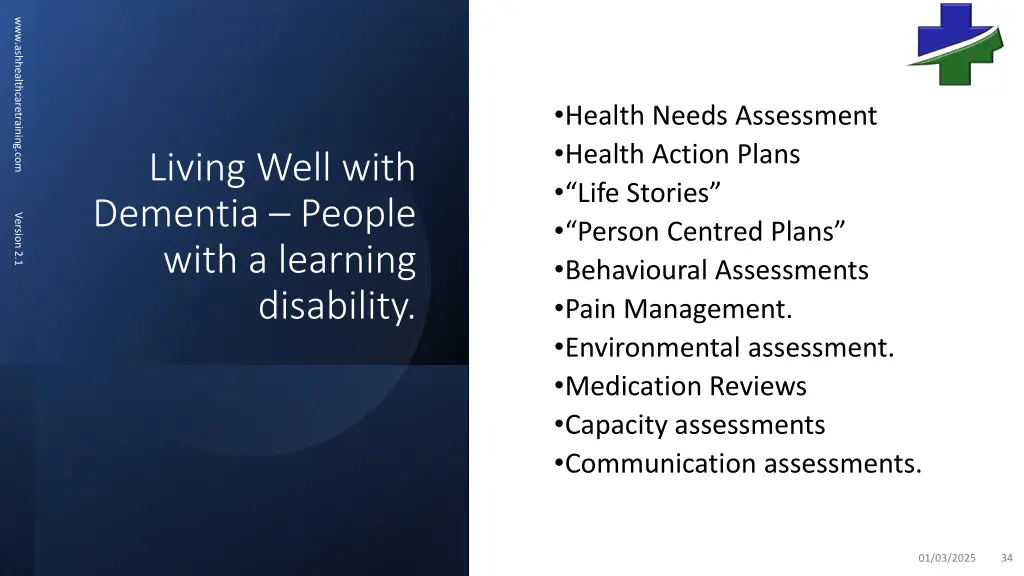 www.ashhealthcaretraining.com

Version 2.1

Living Well with Dementia – People with a learning disability.

•Health Needs Assessment
•Health Action Plans
•“Life Stories”
•“Person Centred Plans”
•Behavioural Assessments
•Pain Management.
•Environmental assessment.
•Medication Reviews
•Capacity assessments
•Communication assessments.

01/03/2025 34